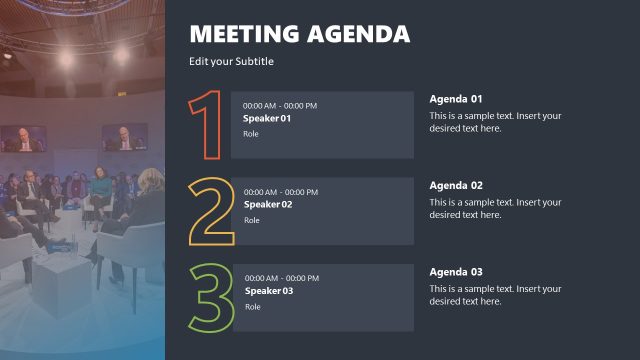 MEETING AGENDA

Edit your Subtitle

1

00:00 AM - 00:00 PM
Speaker 01
Role

Agenda 01
This is a sample text. Insert your desired text here.

2

00:00 AM - 00:00 PM
Speaker 02
Role

Agenda 02
This is a sample text. Insert your desired text here.

3

00:00 AM - 00:00 PM
Speaker 03
Role

Agenda 03
This is a sample text. Insert your desired text here.